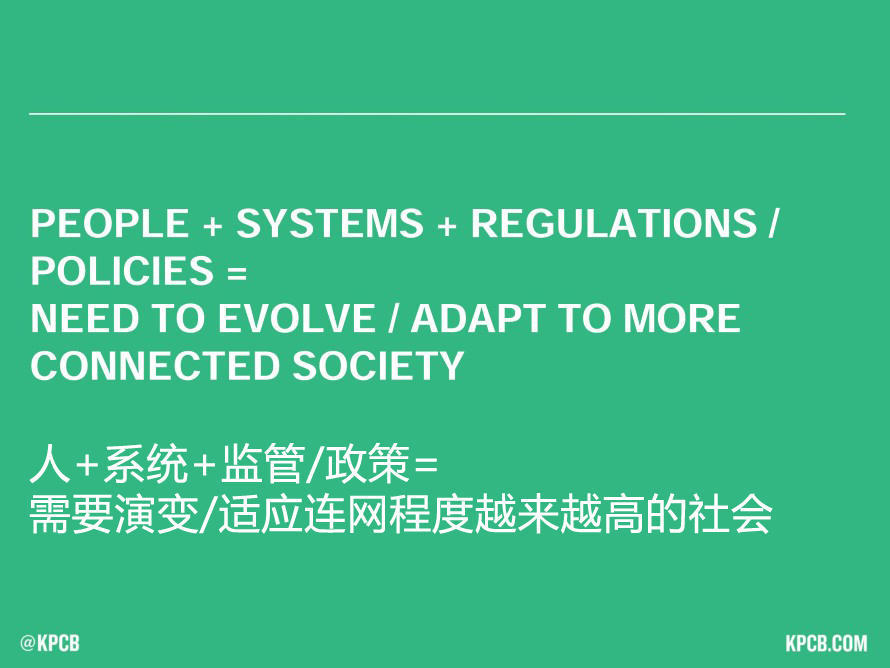 PEOPLE + SYSTEMS + REGULATIONS / POLICIES =
NEED TO EVOLVE / ADAPT TO MORE CONNECTED SOCIETY

人+系统+监管/政策=
需要演变/适应连网程度越来越高的社会

@KPCB

KPCB.COM